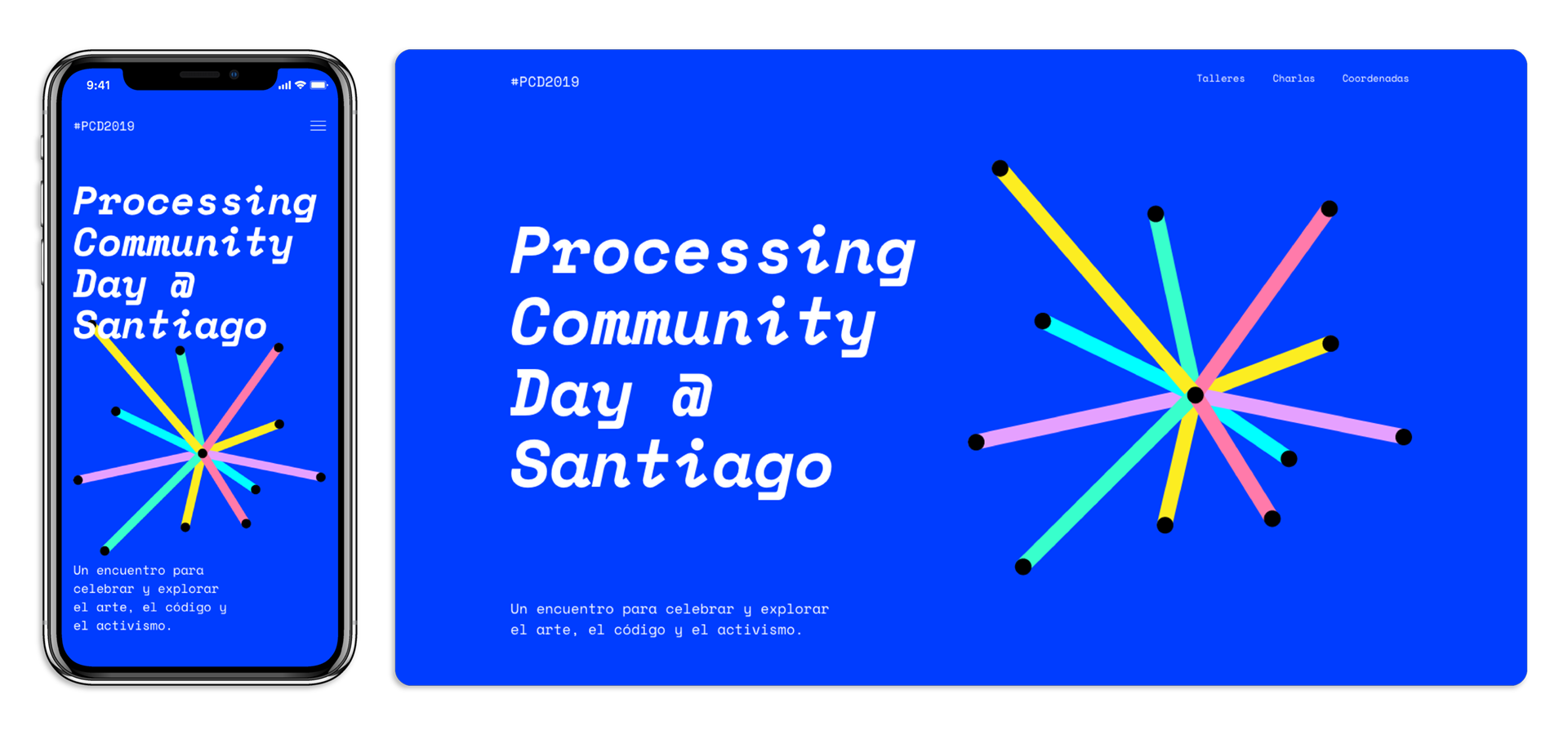 9:41

#PCD2019

Processing Community Day @ Santiago

Un encuentro para celebrar y explorar el arte, el código y el activismo.

#PCD2019

Talleres Charlas Coordenadas

Processing Community Day @ Santiago

Un encuentro para celebrar y explorar el arte, el código y el activismo.